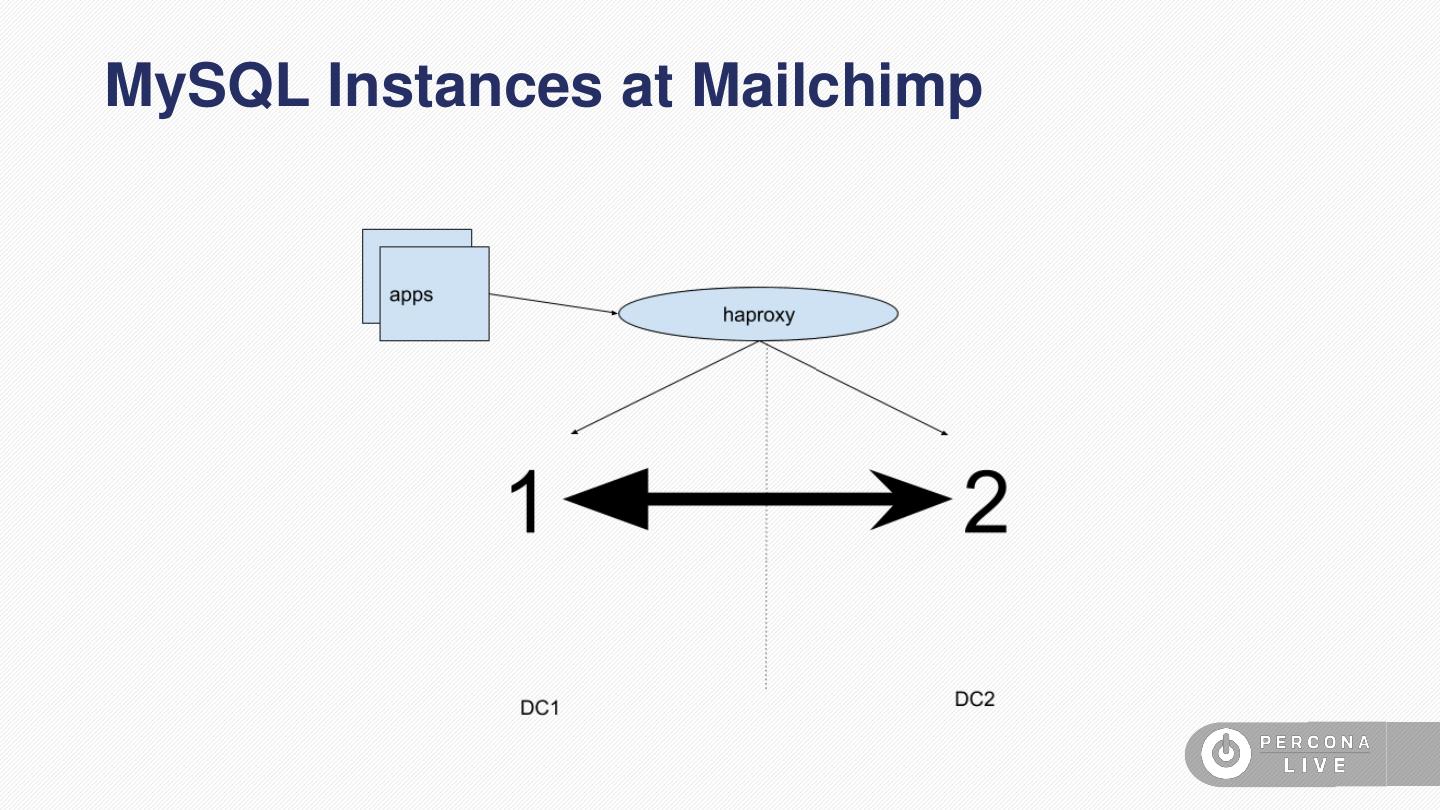 MySQL Instances at Mailchimp

apps

haproxy

1

2

DC1

DC2

PERCONA
LIVE